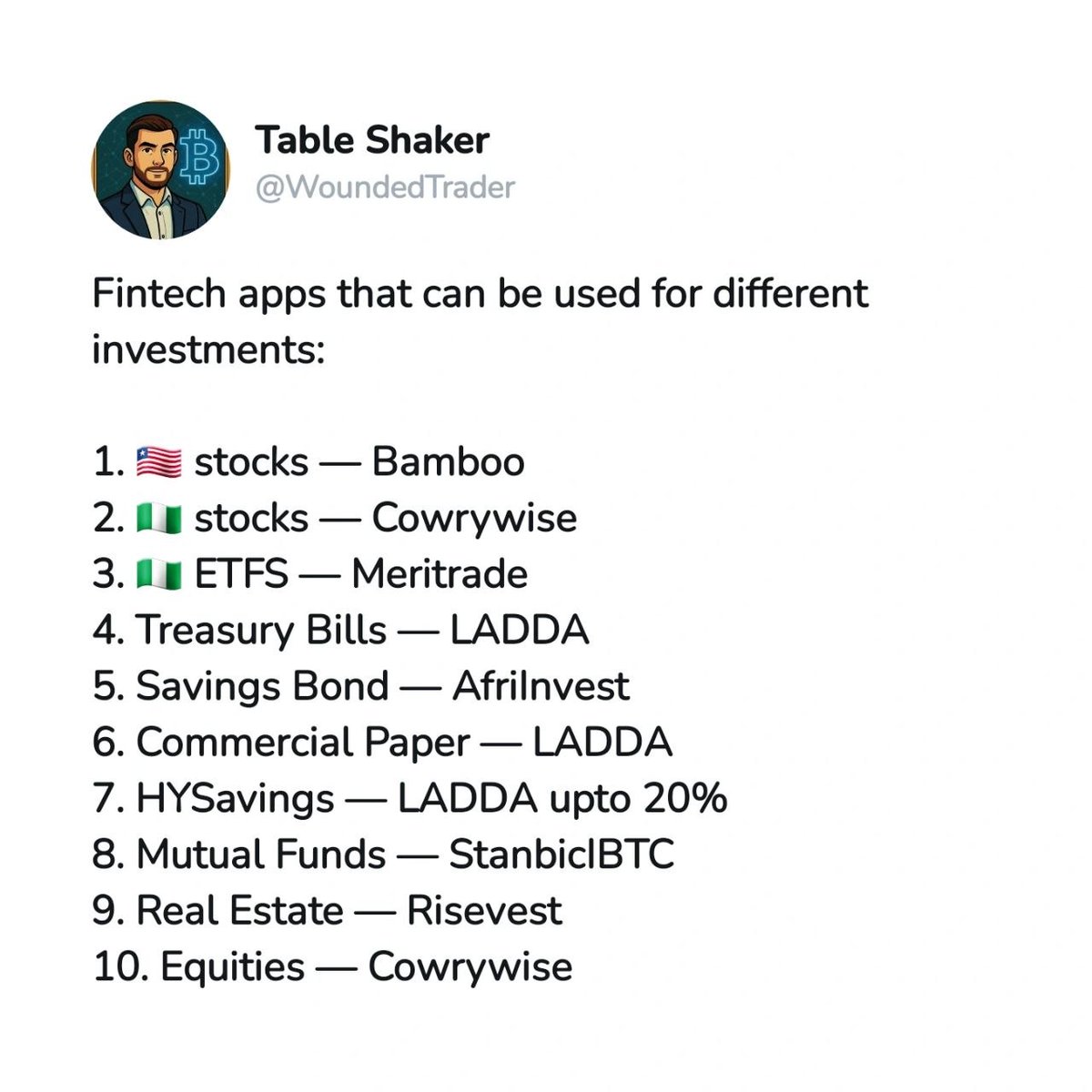 Table Shaker
@WoundedTrader

Fintech apps that can be used for different investments:

1. 🇱🇷 stocks — Bamboo
2. 🇳🇬 stocks — Cowrywise
3. 🇳🇬 ETFS — Meritrade
4. Treasury Bills — LADDA
5. Savings Bond — AfriInvest
6. Commercial Paper — LADDA
7. HYSavings — LADDA upto 20%
8. Mutual Funds — StanbicIBTC
9. Real Estate — Risevest
10. Equities — Cowrywise